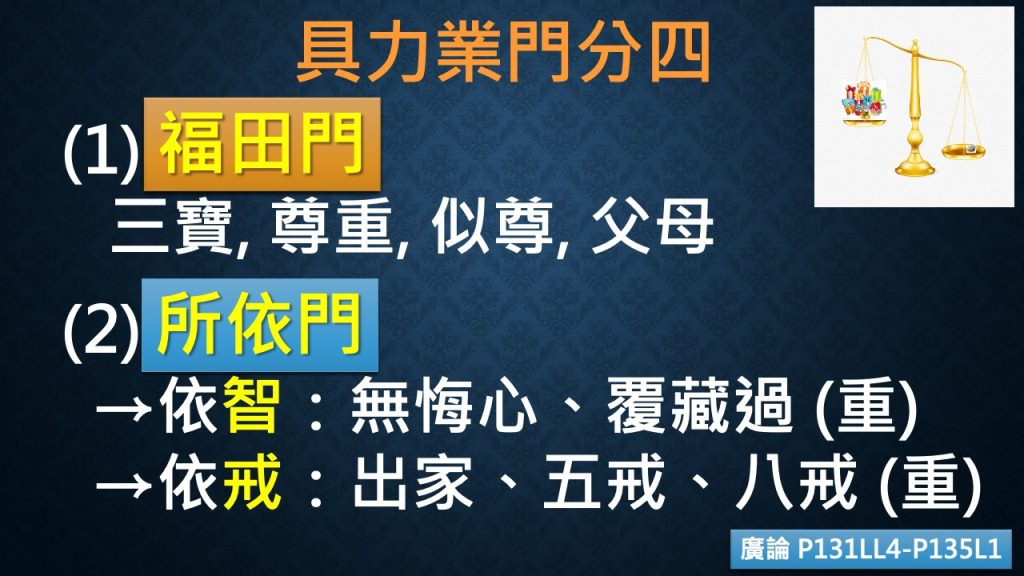 具力業門分四

(1) 福田門

三寶, 尊重, 似尊, 父母

(2) 所依門

→依智：無悔心、覆藏過 (重)

→依戒：出家、五戒、八戒 (重)

廣論 P131LL4-P135L1